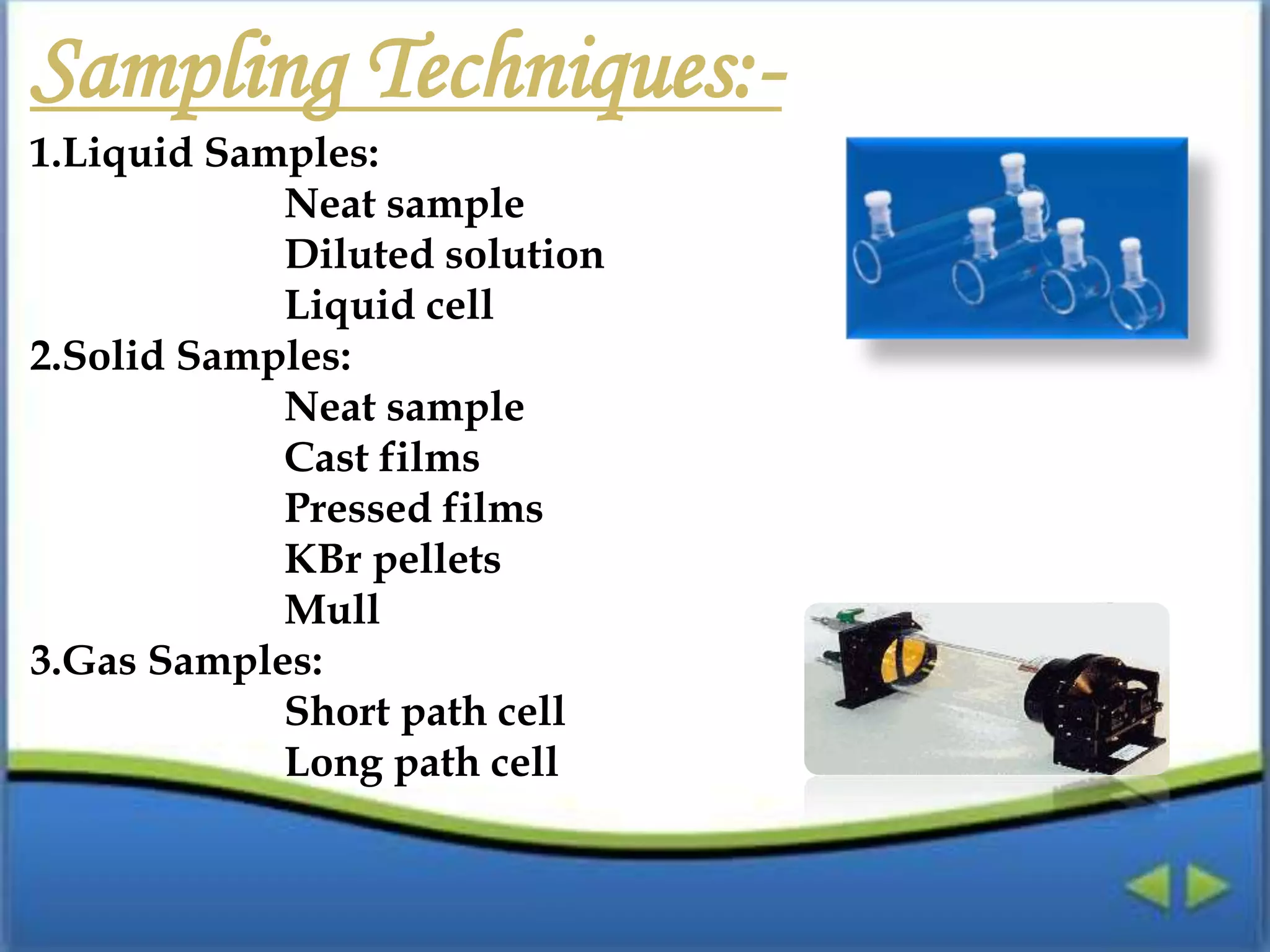 Sampling Techniques:-

1.Liquid Samples:
Neat sample
Diluted solution
Liquid cell

2.Solid Samples:
Neat sample
Cast films
Pressed films
KBr pellets
Mull

3.Gas Samples:
Short path cell
Long path cell